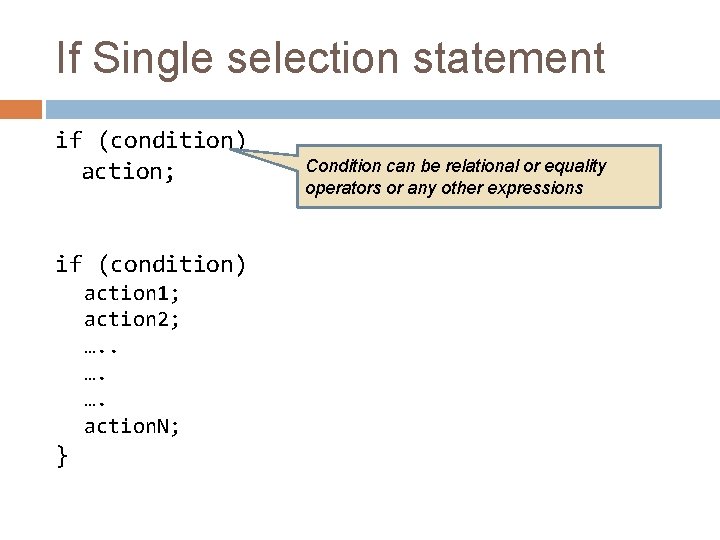 If Single selection statement

if (condition)
action;

Condition can be relational or equality operators or any other expressions

if (condition)
action1;
action2;
…..
….
….
actionN;
}